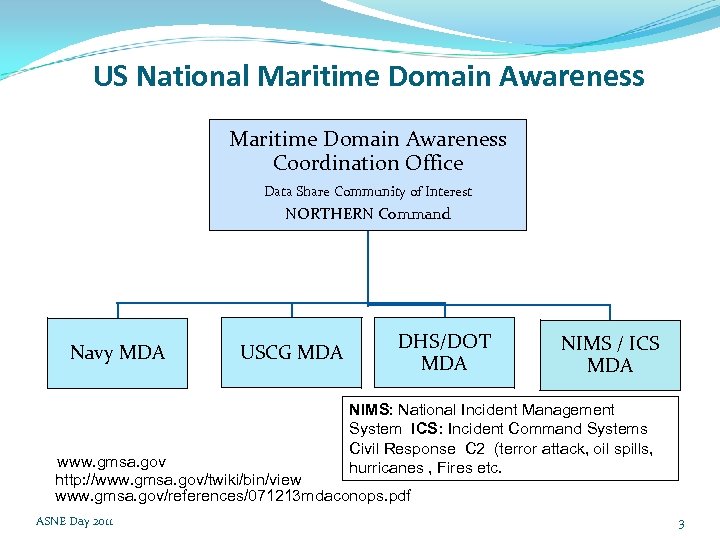 US National Maritime Domain Awareness

Maritime Domain Awareness Coordination Office
Data Share Community of Interest
NORTHERN Command

Navy MDA

USCG MDA

DHS/DOT MDA

NIMS / ICS MDA

NIMS: National Incident Management System ICS: Incident Command Systems Civil Response C2 (terror attack, oil spills, hurricanes , Fires etc.

www.gmsa.gov
http://www.gmsa.gov/twiki/bin/view
www.gmsa.gov/references/071213mdaconops.pdf

ASNE Day 2011

3